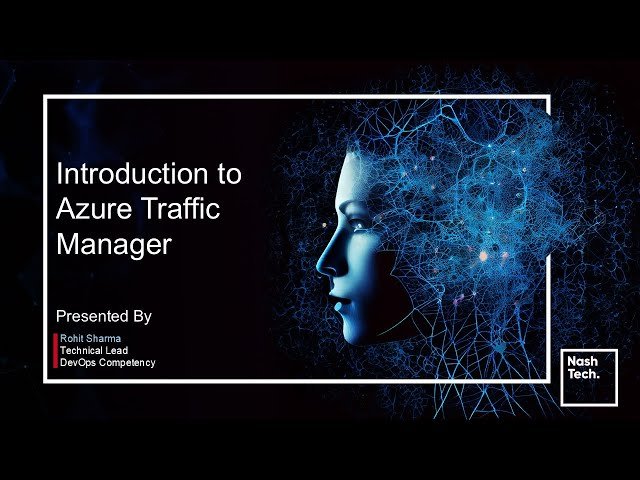 Introduction to Azure Traffic Manager

Presented By

Rohit Sharma
Technical Lead
DevOps Competency

Nash Tech.